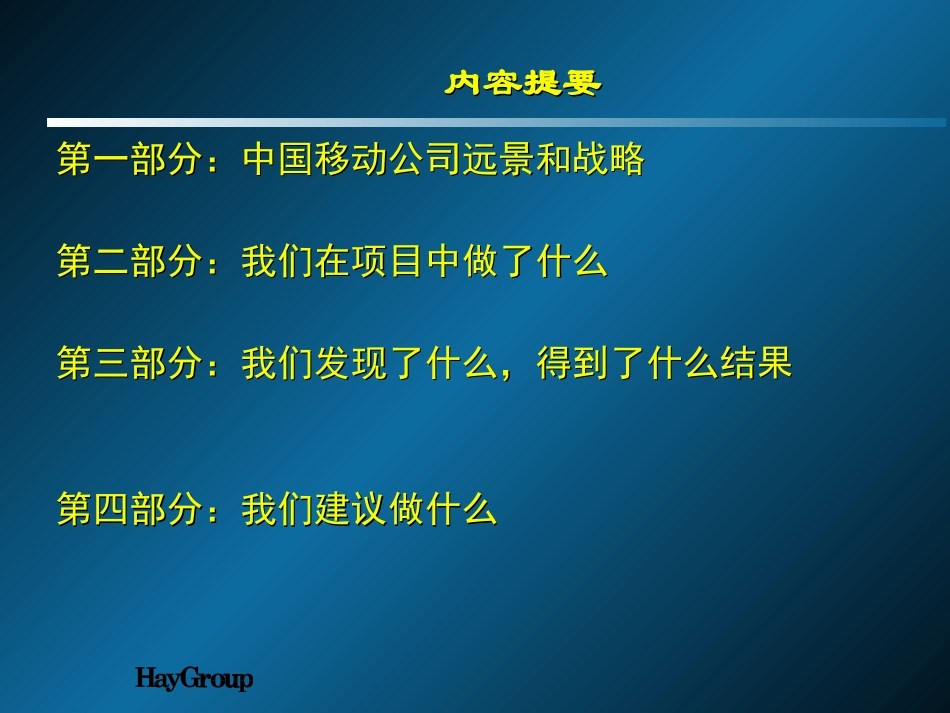 内容提要

第一部分：中国移动公司远景和战略

第二部分：我们在项目中做了什么

第三部分：我们发现了什么，得到了什么结果

第四部分：我们建议做什么

HayGroup